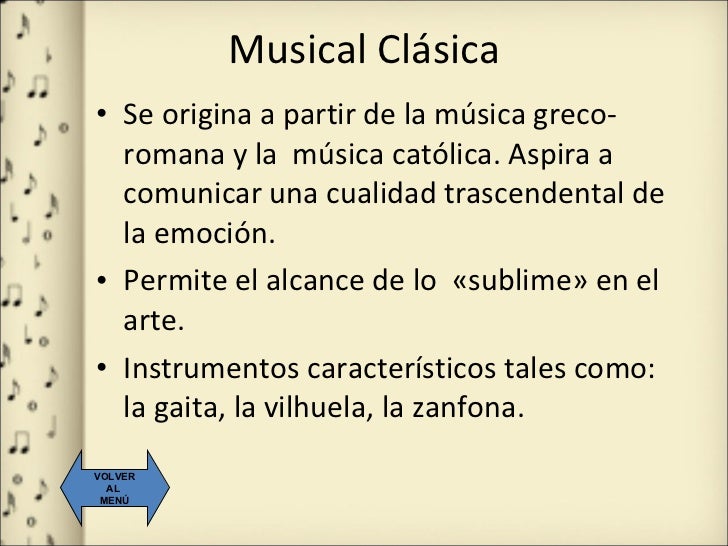 Musical Clásica

• Se origina a partir de la música greco-romana y la  música católica. Aspira a comunicar una cualidad trascendental de la emoción.

• Permite el alcance de lo  «sublime» en el arte.

• Instrumentos característicos tales como: la gaita, la vilhuela, la zanfona.

VOLVER AL MENÚ